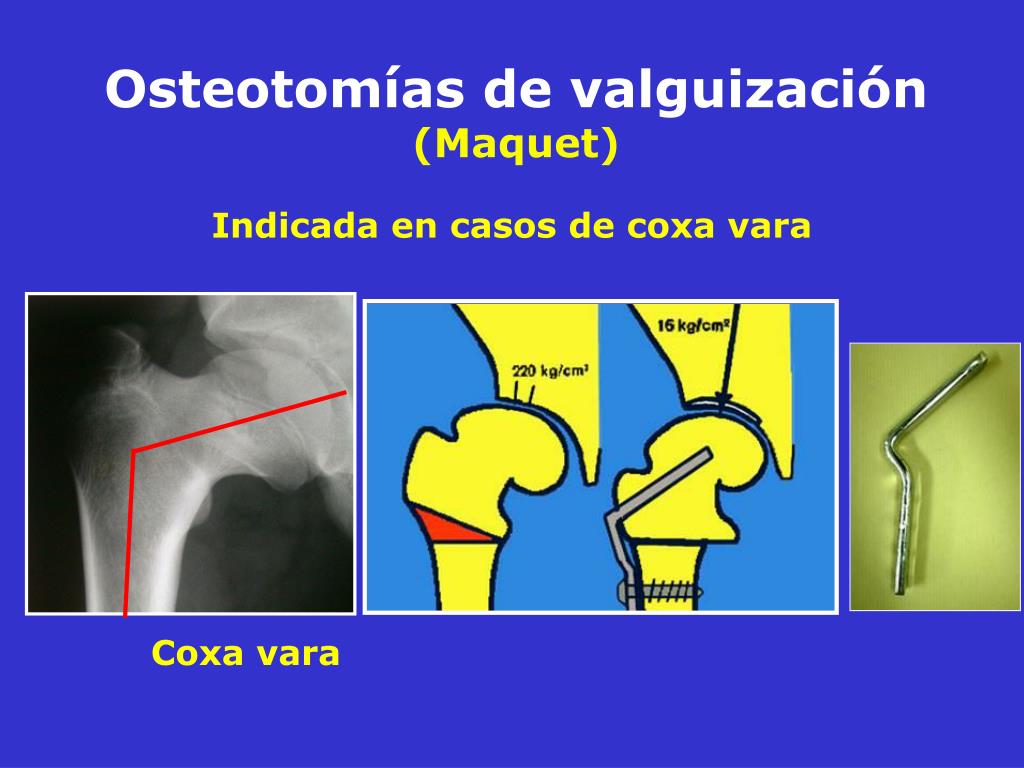 Osteotomías de valguización
(Maquet)

Indicada en casos de coxa vara

220 kg/cm²

16 kg/cm²

Coxa vara